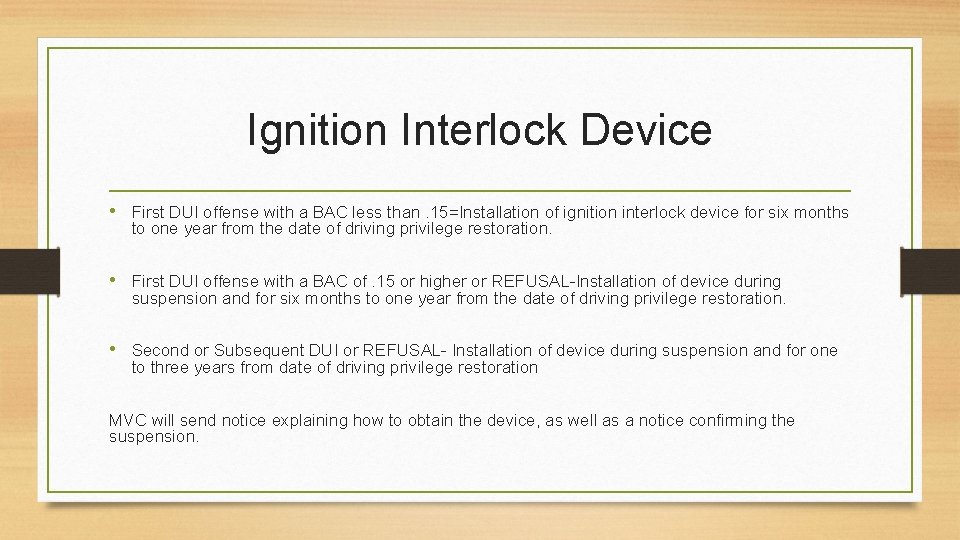 Ignition Interlock Device

• First DUI offense with a BAC less than .15=Installation of ignition interlock device for six months to one year from the date of driving privilege restoration.

• First DUI offense with a BAC of .15 or higher or REFUSAL-Installation of device during suspension and for six months to one year from the date of driving privilege restoration.

• Second or Subsequent DUI or REFUSAL- Installation of device during suspension and for one to three years from date of driving privilege restoration

MVC will send notice explaining how to obtain the device, as well as a notice confirming the suspension.